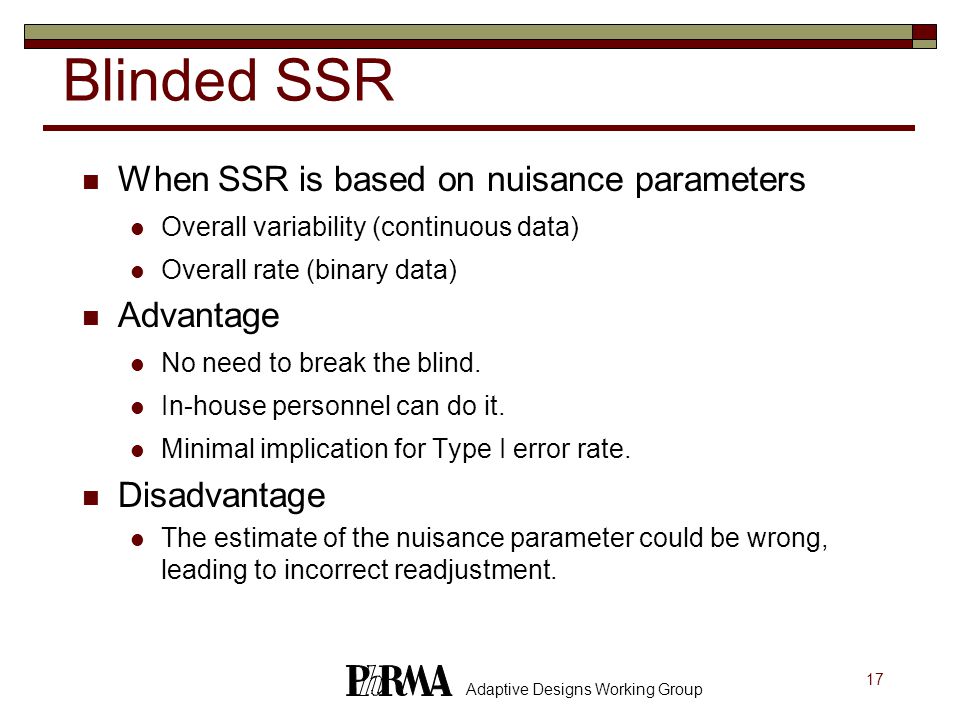 Blinded SSR

When SSR is based on nuisance parameters

Overall variability (continuous data)

Overall rate (binary data)

Advantage

No need to break the blind.

In-house personnel can do it.

Minimal implication for Type I error rate.

Disadvantage

The estimate of the nuisance parameter could be wrong, leading to incorrect readjustment.

PhRMA Adaptive Designs Working Group

17